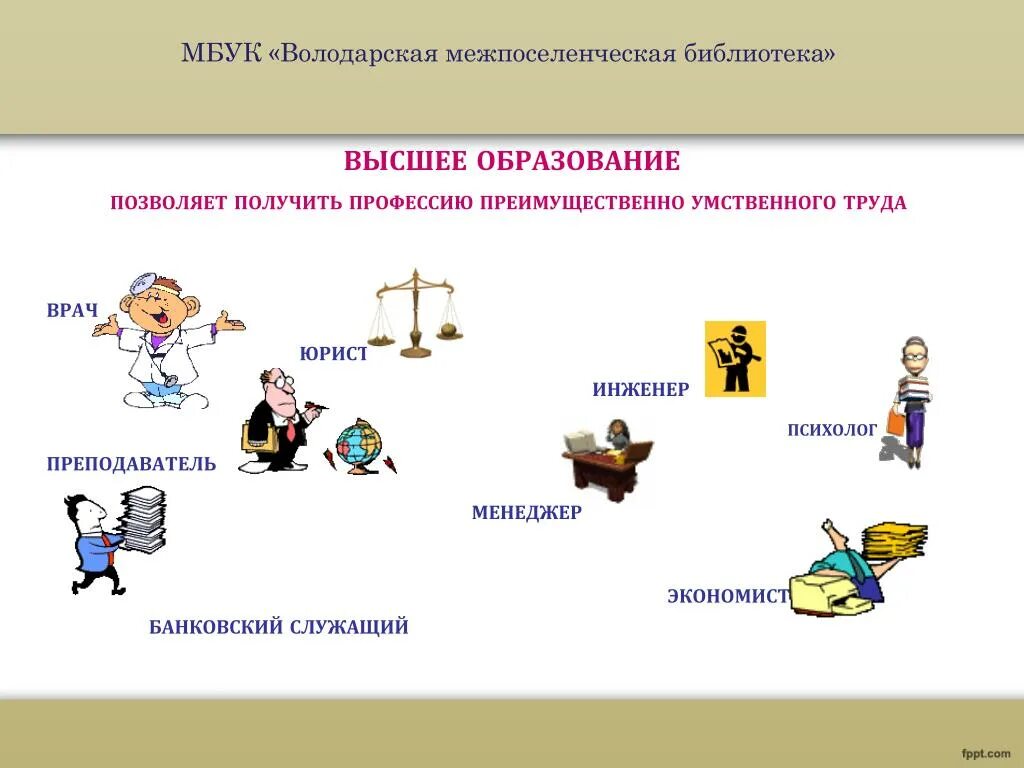 МБУК «Володарская межпоселенческая библиотека»

ВЫСШЕЕ ОБРАЗОВАНИЕ

ПОЗВОЛЯЕТ ПОЛУЧИТЬ ПРОФЕССИЮ ПРЕИМУЩЕСТВЕННО УМСТВЕННОГО ТРУДА

ВРАЧ

ЮРИСТ

ИНЖЕНЕР

ПСИХОЛОГ

ПРЕПОДАВАТЕЛЬ

МЕНЕДЖЕР

ЭКОНОМИСТ

БАНКОВСКИЙ СЛУЖАЩИЙ

fppt.com